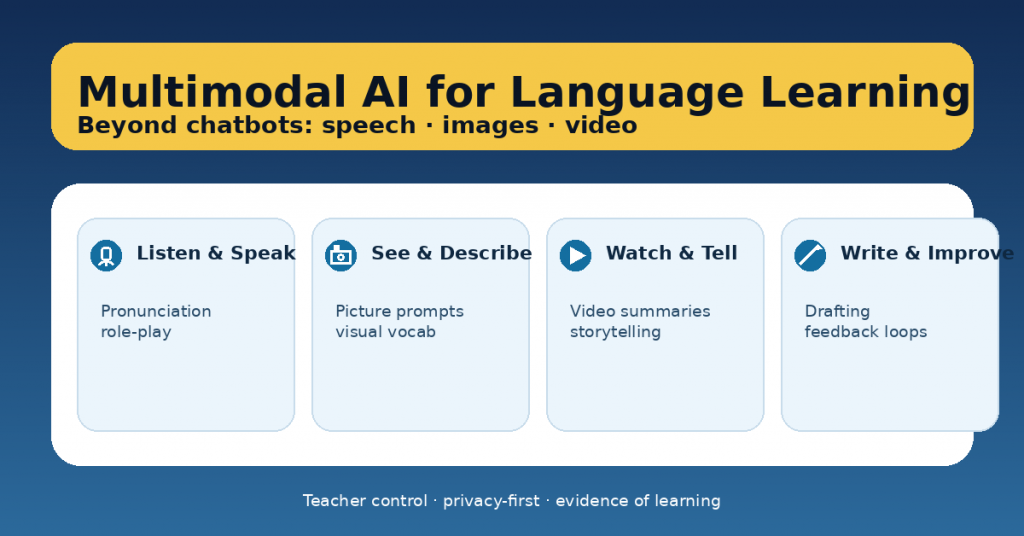 Multimodal AI for Language Learning
Beyond chatbots: speech · images · video

Listen & Speak

Pronunciation
role-play

See & Describe

Picture prompts
visual vocab

Watch & Tell

Video summaries
storytelling

Write & Improve

Drafting
feedback loops

Teacher control · privacy-first · evidence of learning